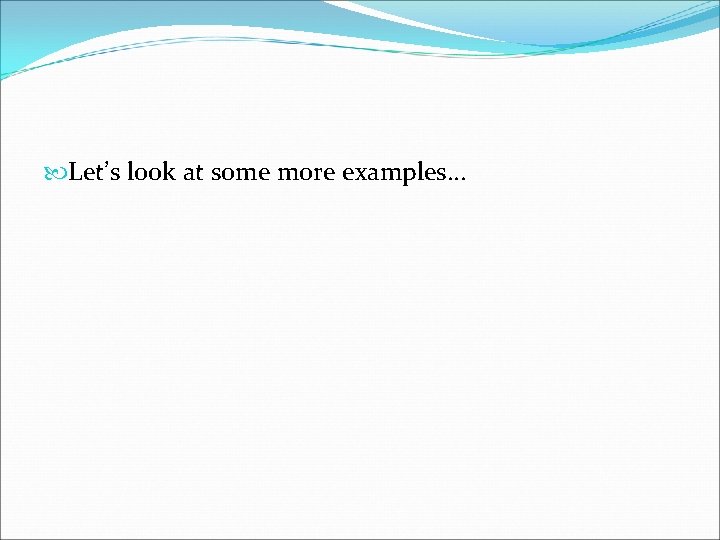 Let’s look at some more examples…